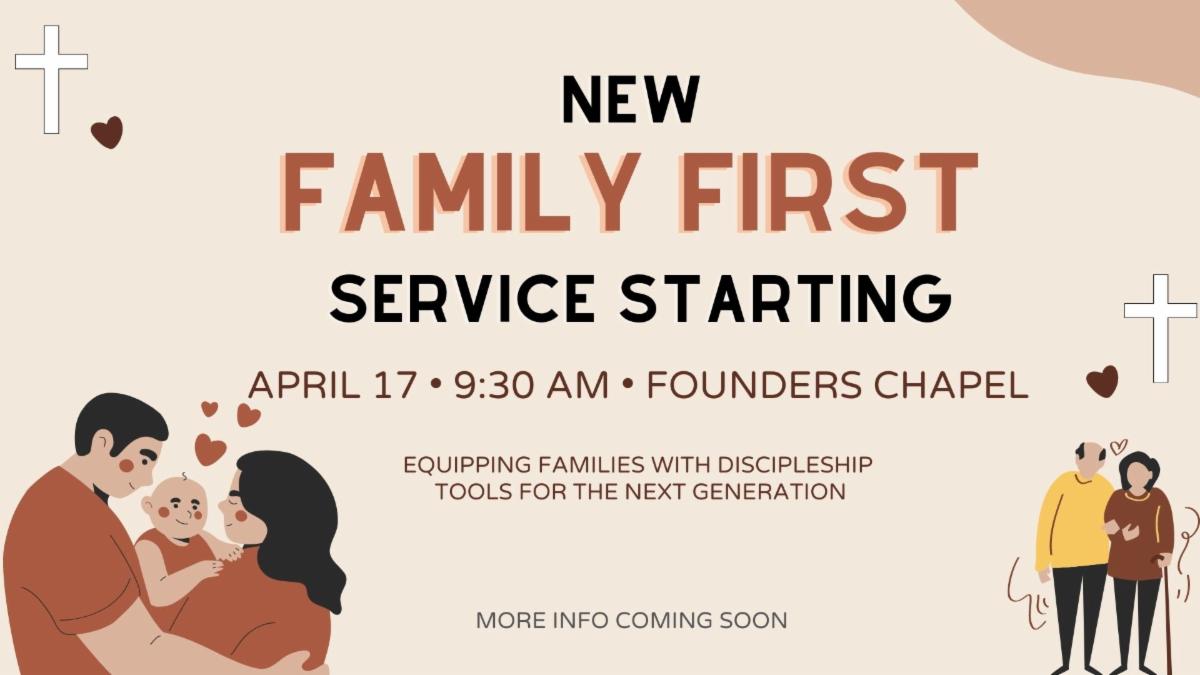 NEW
FAMILY FIRST
SERVICE STARTING

APRIL 17 • 9:30 AM • FOUNDERS CHAPEL

EQUIPPING FAMILIES WITH DISCIPLESHIP TOOLS FOR THE NEXT GENERATION

MORE INFO COMING SOON